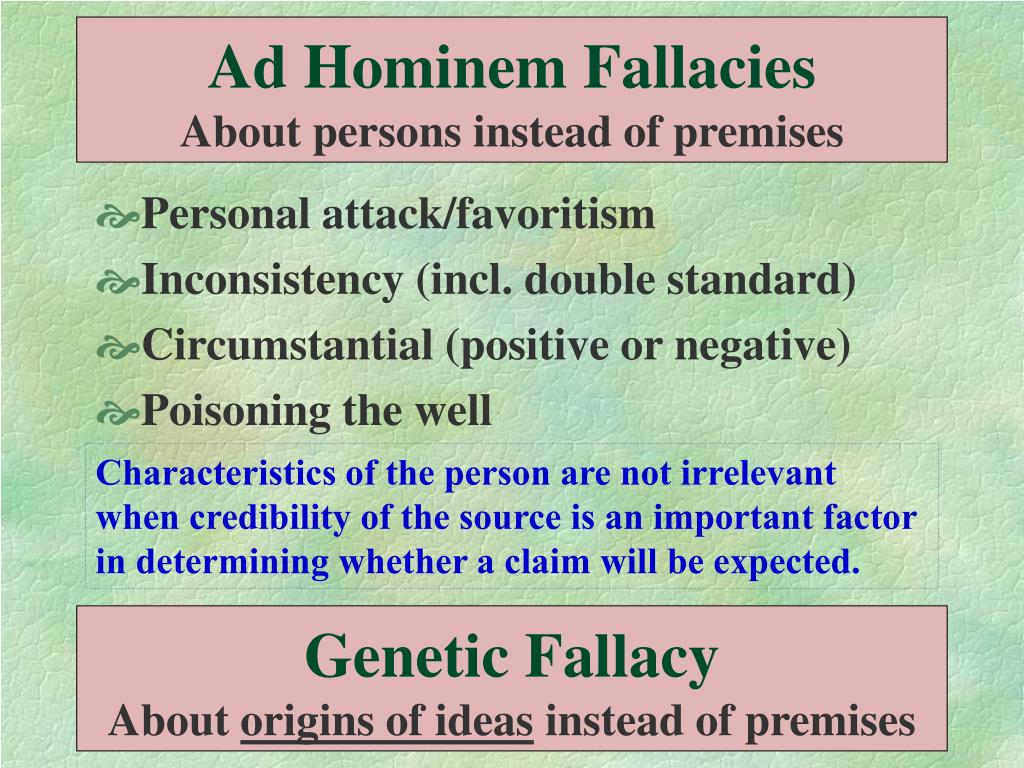 Ad Hominem Fallacies
About persons instead of premises

Personal attack/favoritism
Inconsistency (incl. double standard)
Circumstantial (positive or negative)
Poisoning the well

Characteristics of the person are not irrelevant when credibility of the source is an important factor in determining whether a claim will be expected.

Genetic Fallacy
About origins of ideas instead of premises